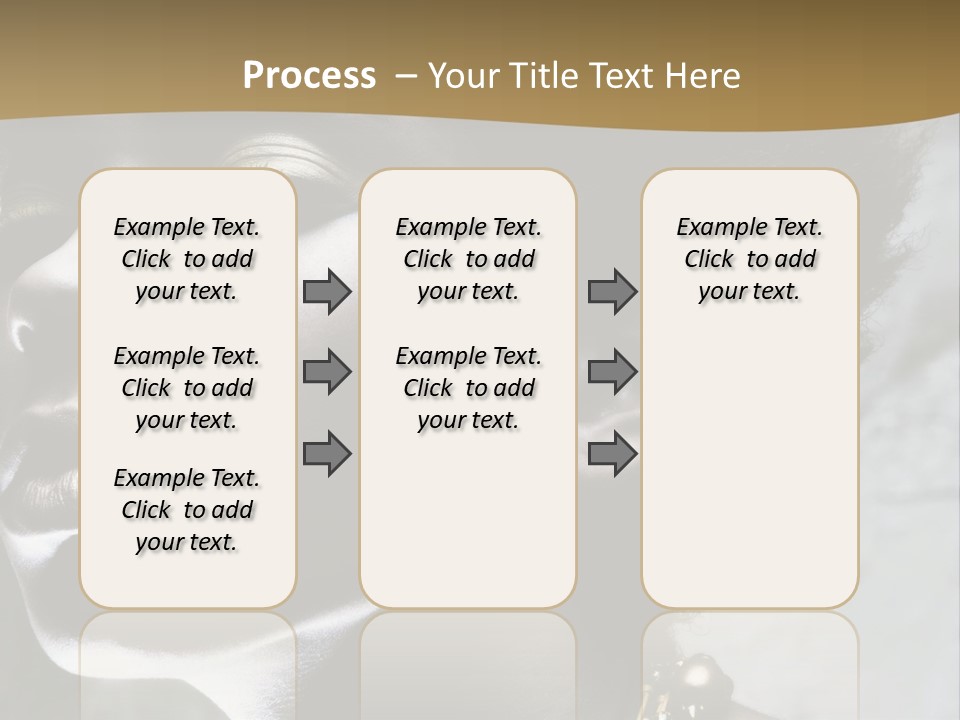 Process – Your Title Text Here

Example Text. Click to add your text.

Example Text. Click to add your text.

Example Text. Click to add your text.

Example Text. Click to add your text.

Example Text. Click to add your text.

Example Text. Click to add your text.